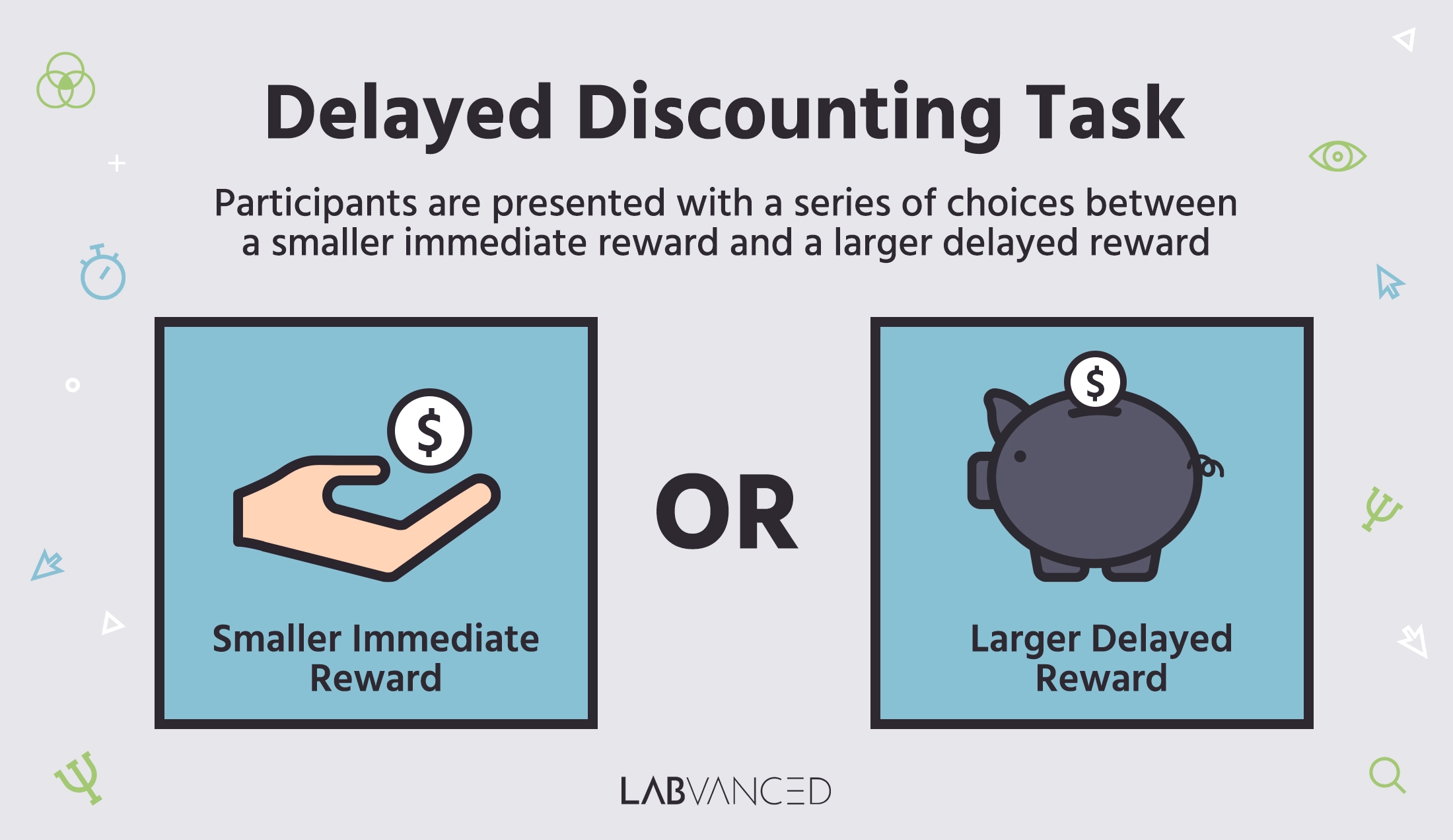 Delayed Discounting Task

Participants are presented with a series of choices between a smaller immediate reward and a larger delayed reward

$

Smaller Immediate Reward

OR

$

Larger Delayed Reward

LABVANCED